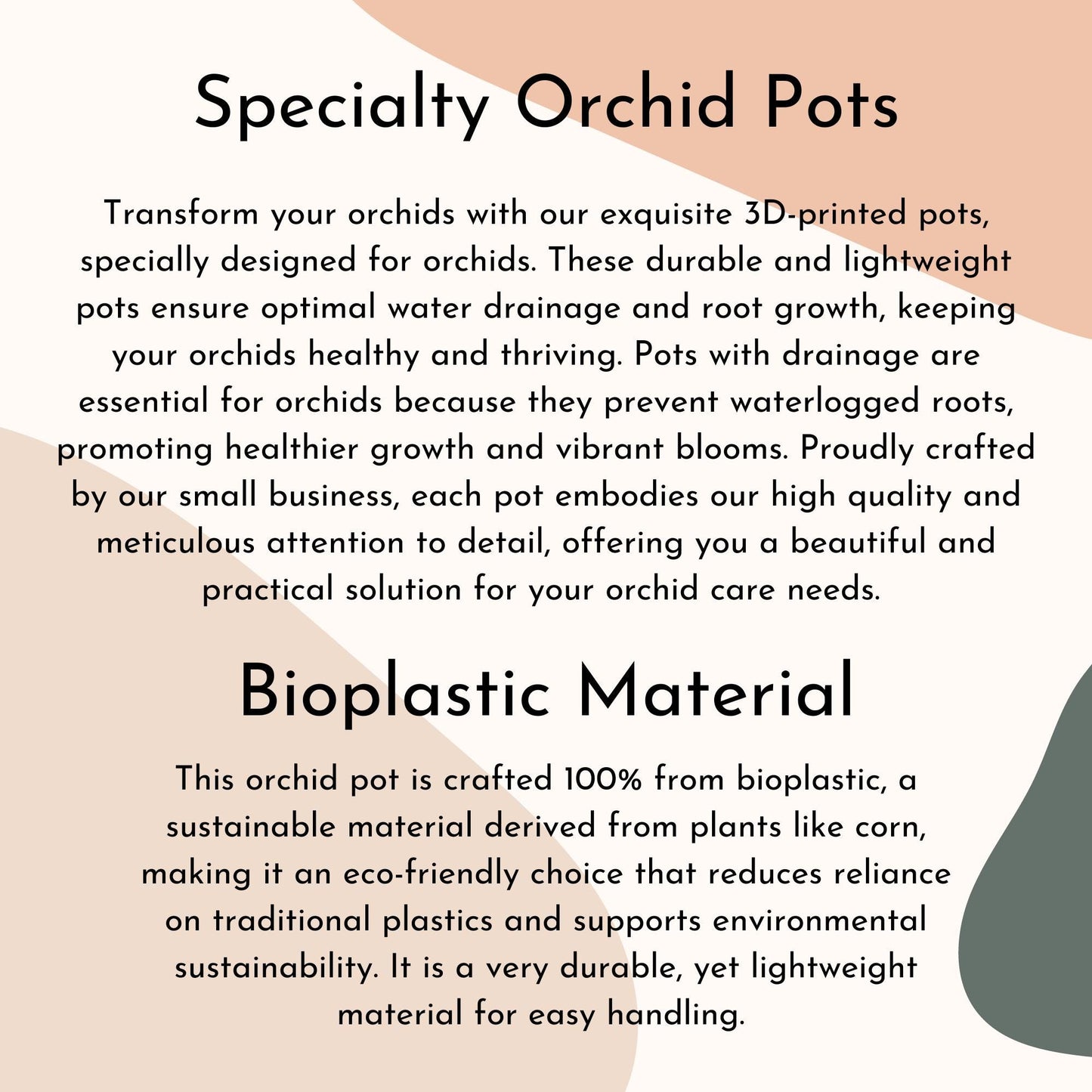 Specialty Orchid Pots

Transform your orchids with our exquisite 3D-printed pots, specially designed for orchids. These durable and lightweight pots ensure optimal water drainage and root growth, keeping your orchids healthy and thriving. Pots with drainage are essential for orchids because they prevent waterlogged roots, promoting healthier growth and vibrant blooms. Proudly crafted by our small business, each pot embodies our high quality and meticulous attention to detail, offering you a beautiful and practical solution for your orchid care needs.

Bioplastic Material

This orchid pot is crafted 100% from bioplastic, a sustainable material derived from plants like corn, making it an eco-friendly choice that reduces reliance on traditional plastics and supports environmental sustainability. It is a very durable, yet lightweight material for easy handling.